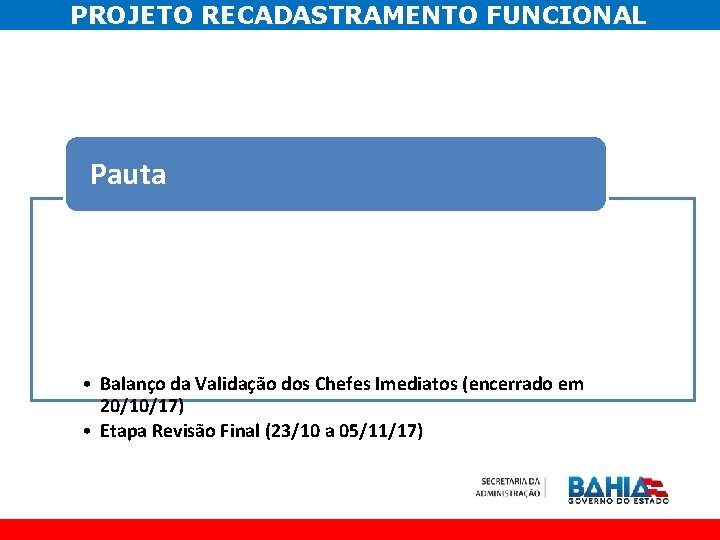 PROJETO RECADASTRAMENTO FUNCIONAL

Pauta

• Balanço da Validação dos Chefes Imediatos (encerrado em 20/10/17)
• Etapa Revisão Final (23/10 a 05/11/17)

SECRETARIA DA ADMINISTRAÇÃO

BAHIA
GOVERNO DO ESTADO